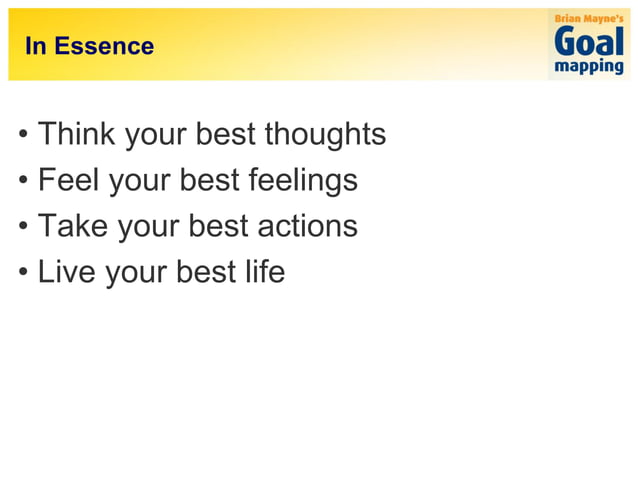 In Essence

Brian Mayne's Goal mapping

• Think your best thoughts
• Feel your best feelings
• Take your best actions
• Live your best life